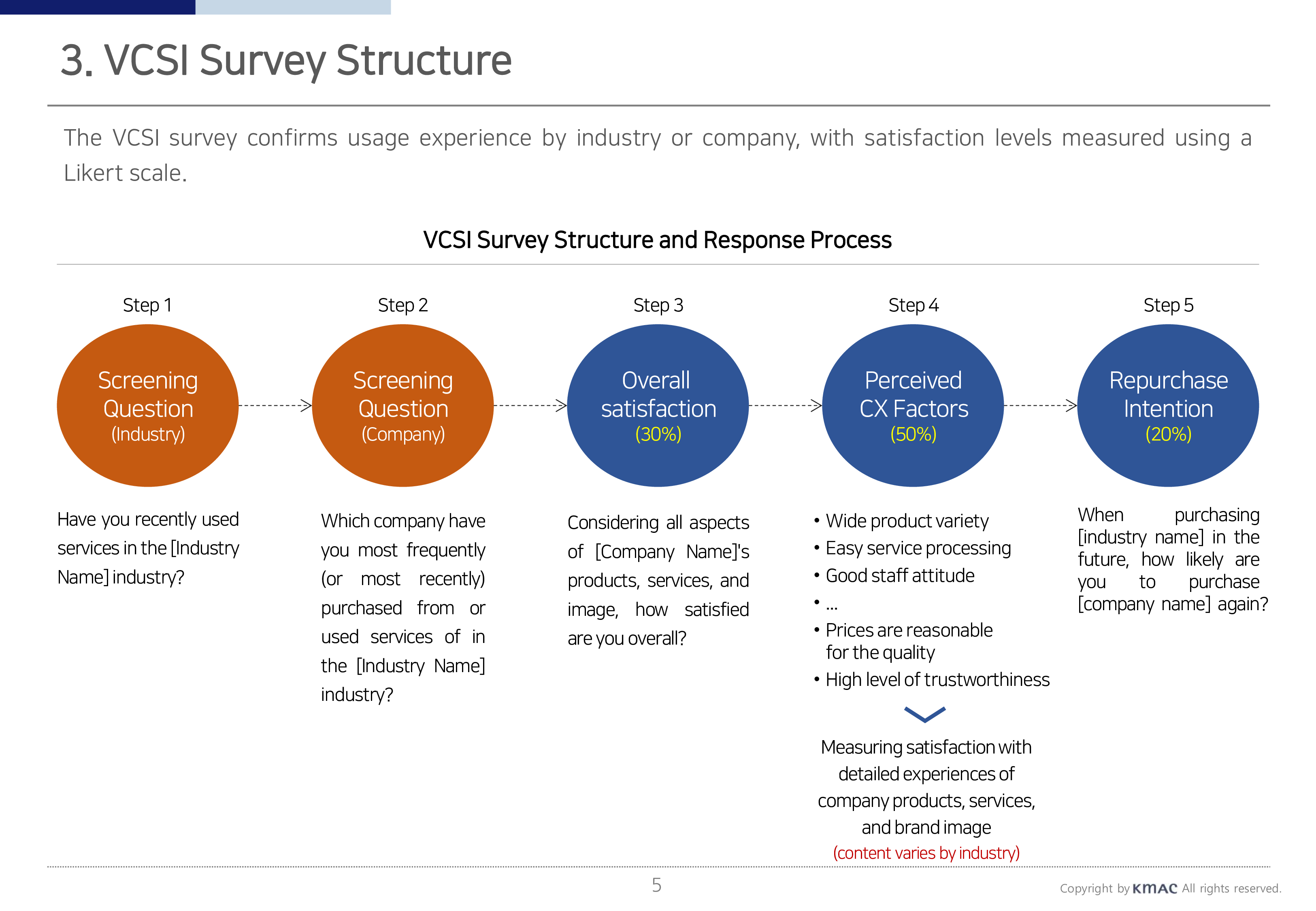 3. VCSI Survey Structure

The VCSI survey confirms usage experience by industry or company, with satisfaction levels measured using a Likert scale.

VCSI Survey Structure and Response Process

Step 1

Screening Question (Industry)

Have you recently used services in the [Industry Name] industry?

Step 2

Screening Question (Company)

Which company have you most frequently (or most recently) purchased from or used services of in the [Industry Name] industry?

Step 3

Overall satisfaction (30%)

Considering all aspects of [Company Name]'s products, services, and image, how satisfied are you overall?

Step 4

Perceived CX Factors (50%)

• Wide product variety
• Easy service processing
• Good staff attitude
• ...
• Prices are reasonable for the quality
• High level of trustworthiness

Measuring satisfaction with detailed experiences of company products, services, and brand image
(content varies by industry)

Step 5

Repurchase Intention (20%)

When purchasing [industry name] in the future, how likely are you to purchase [company name] again?

5

Copyright by KMAC All rights reserved.